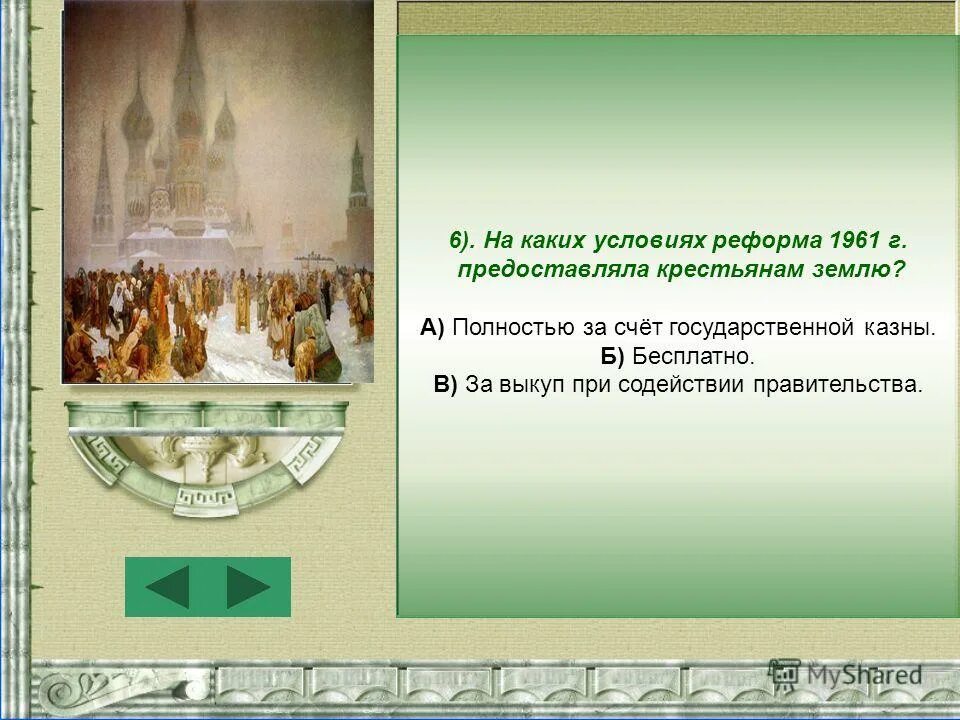 6). На каких условиях реформа 1961 г. предоставляла крестьянам землю?

А) Полностью за счёт государственной казны.
Б) Бесплатно.
В) За выкуп при содействии правительства.

MyShared